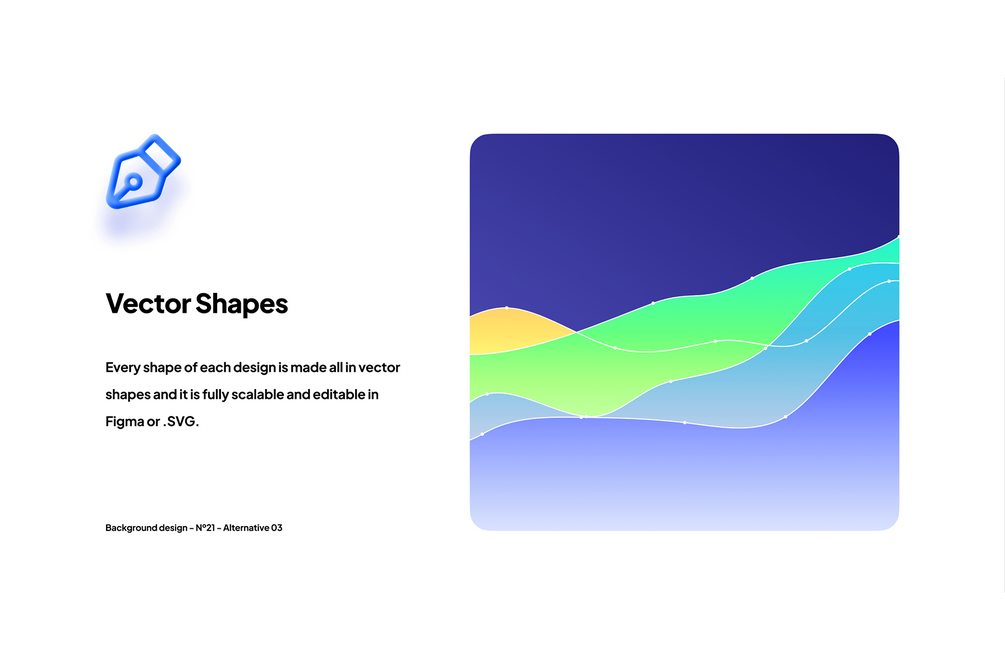 Vector Shapes

Every shape of each design is made all in vector shapes and it is fully scalable and editable in Figma or .SVG.

Background design - Nº21 - Alternative 03